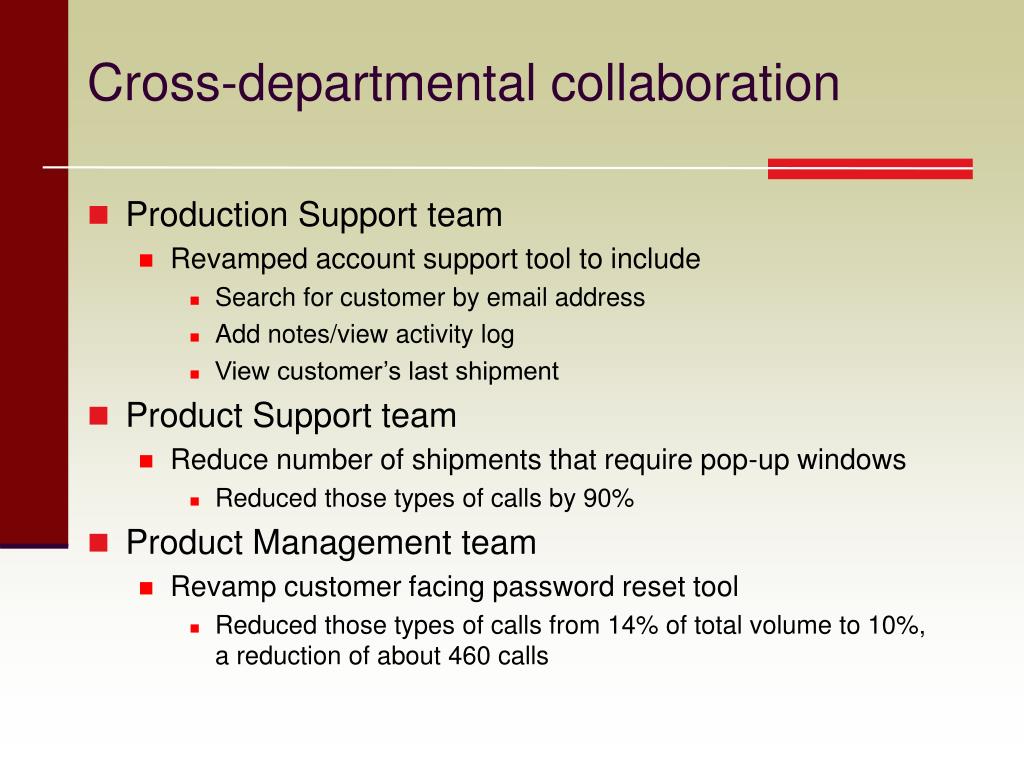 Cross-departmental collaboration

Production Support team
Revamped account support tool to include
Search for customer by email address
Add notes/view activity log
View customer’s last shipment
Product Support team
Reduce number of shipments that require pop-up windows
Reduced those types of calls by 90%
Product Management team
Revamp customer facing password reset tool
Reduced those types of calls from 14% of total volume to 10%, a reduction of about 460 calls